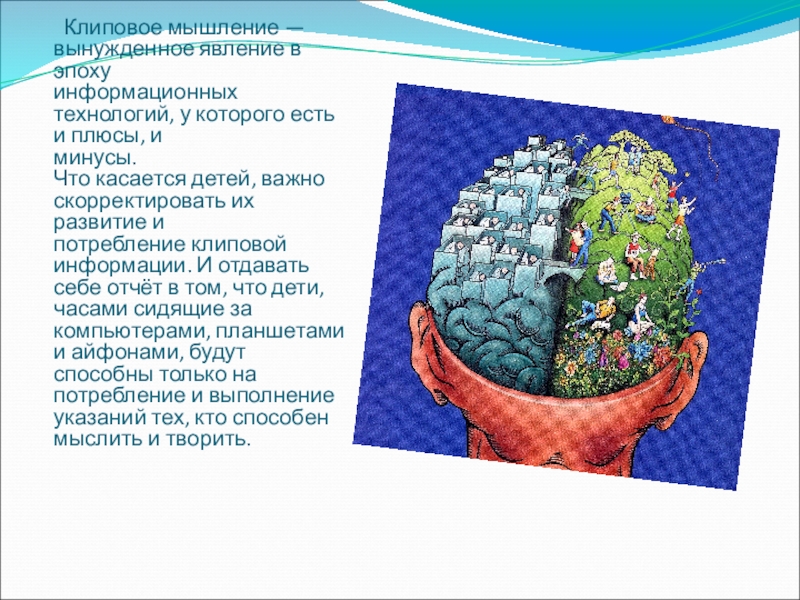 Клиповое мышление — вынужденное явление в эпоху информационных технологий, у которого есть и плюсы, и минусы.
Что касается детей, важно скорректировать их развитие и потребление клиповой информации. И отдавать себе отчёт в том, что дети, часами сидящие за компьютерами, планшетами и айфонами, будут способны только на потребление и выполнение указаний тех, кто способен мыслить и творить.